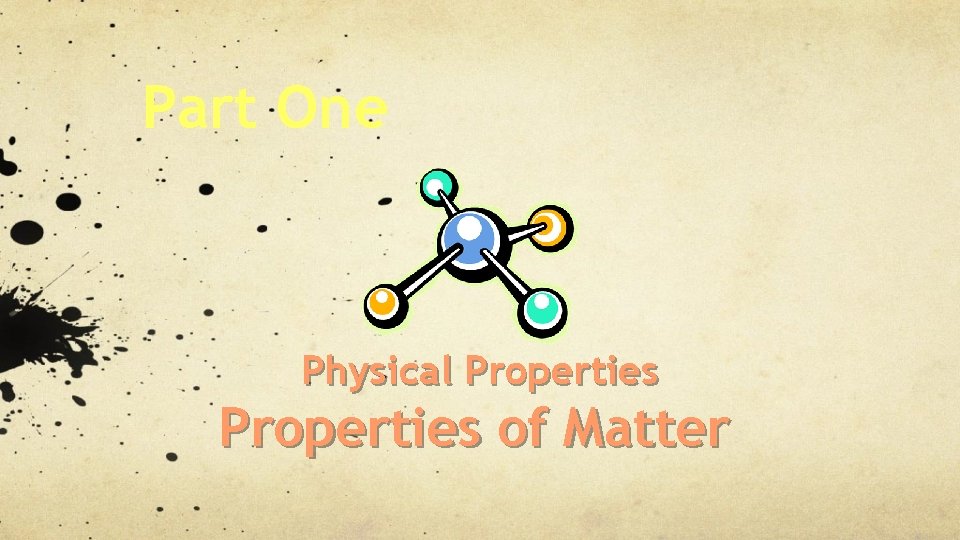 Part One

Physical Properties
Properties of Matter